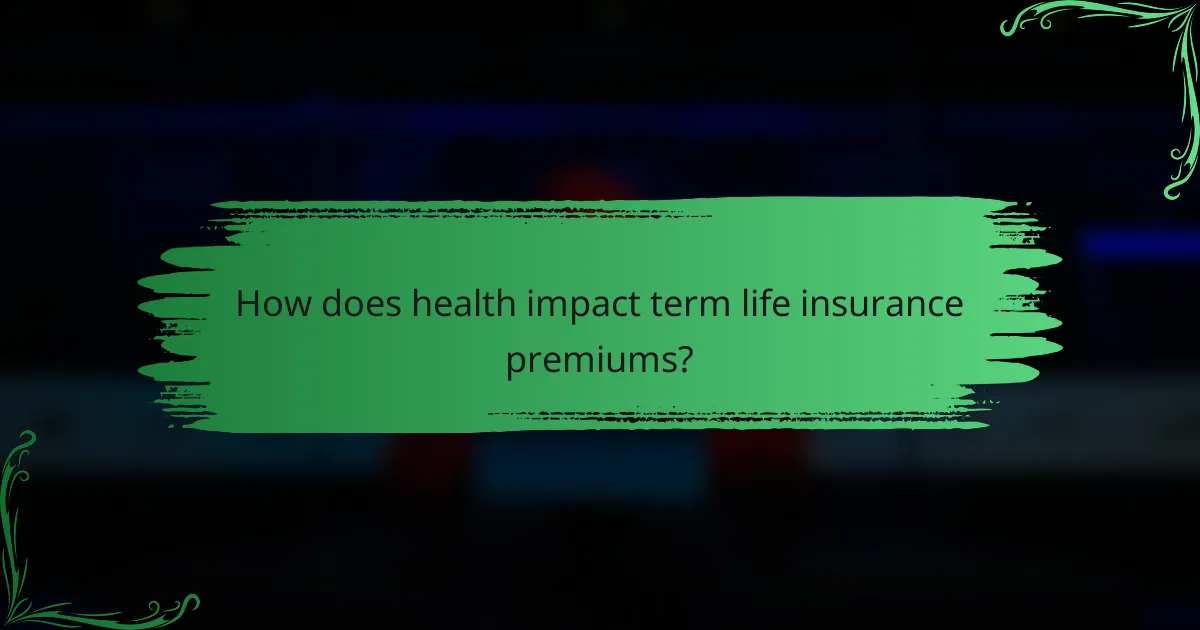 How does health impact term life insurance premiums?